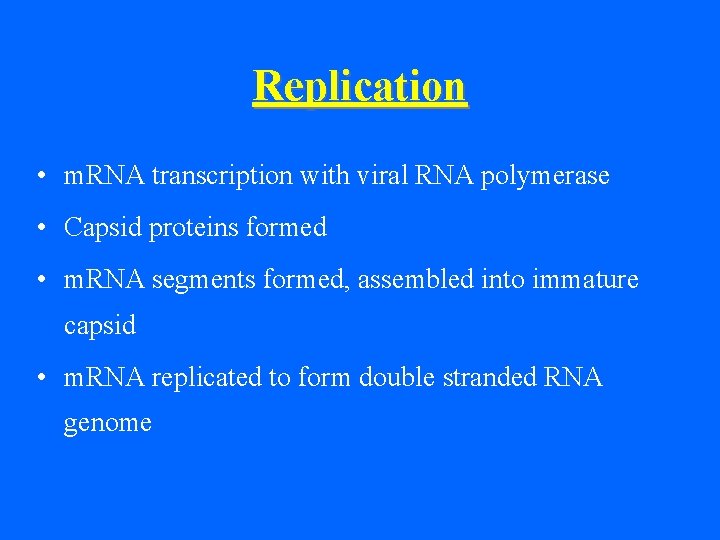 Replication

• mRNA transcription with viral RNA polymerase

• Capsid proteins formed

• mRNA segments formed, assembled into immature capsid

• mRNA replicated to form double stranded RNA genome